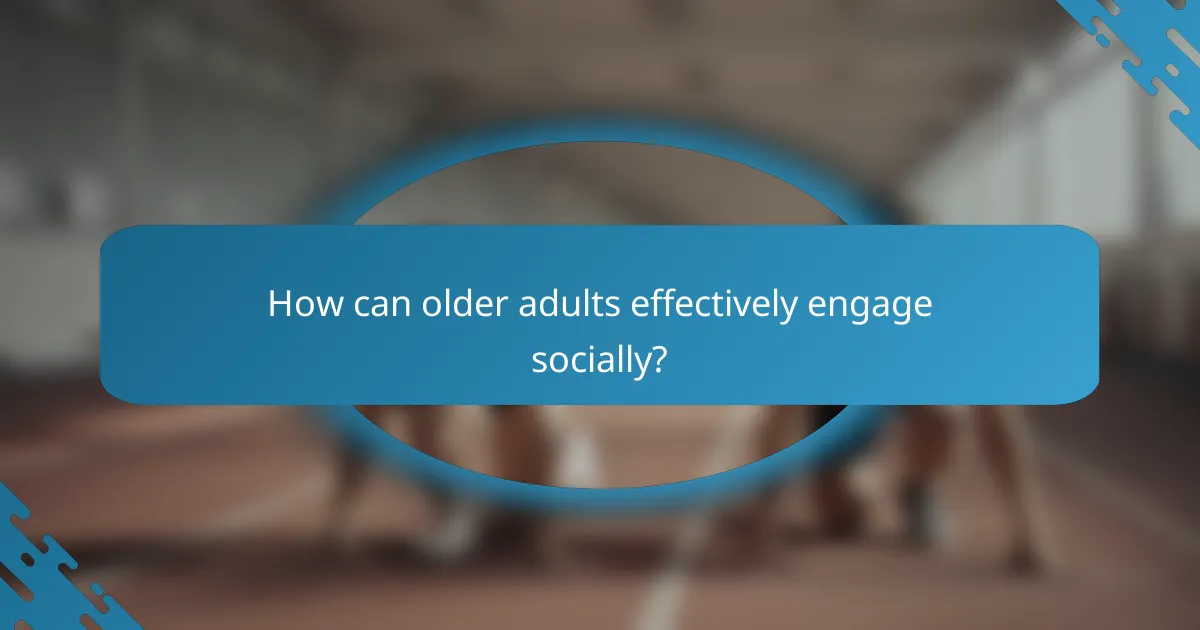 How can older adults effectively engage socially?